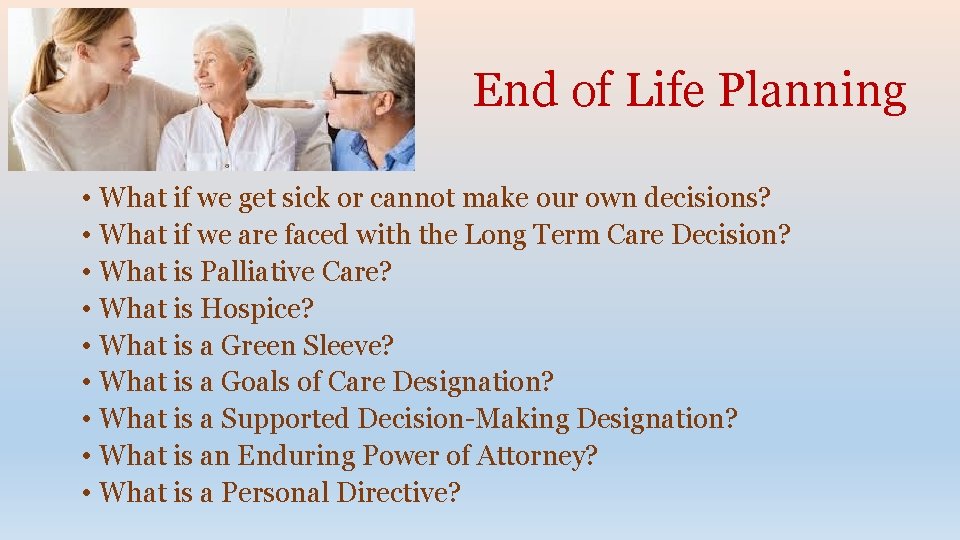 End of Life Planning

• What if we get sick or cannot make our own decisions?
• What if we are faced with the Long Term Care Decision?
• What is Palliative Care?
• What is Hospice?
• What is a Green Sleeve?
• What is a Goals of Care Designation?
• What is a Supported Decision-Making Designation?
• What is an Enduring Power of Attorney?
• What is a Personal Directive?